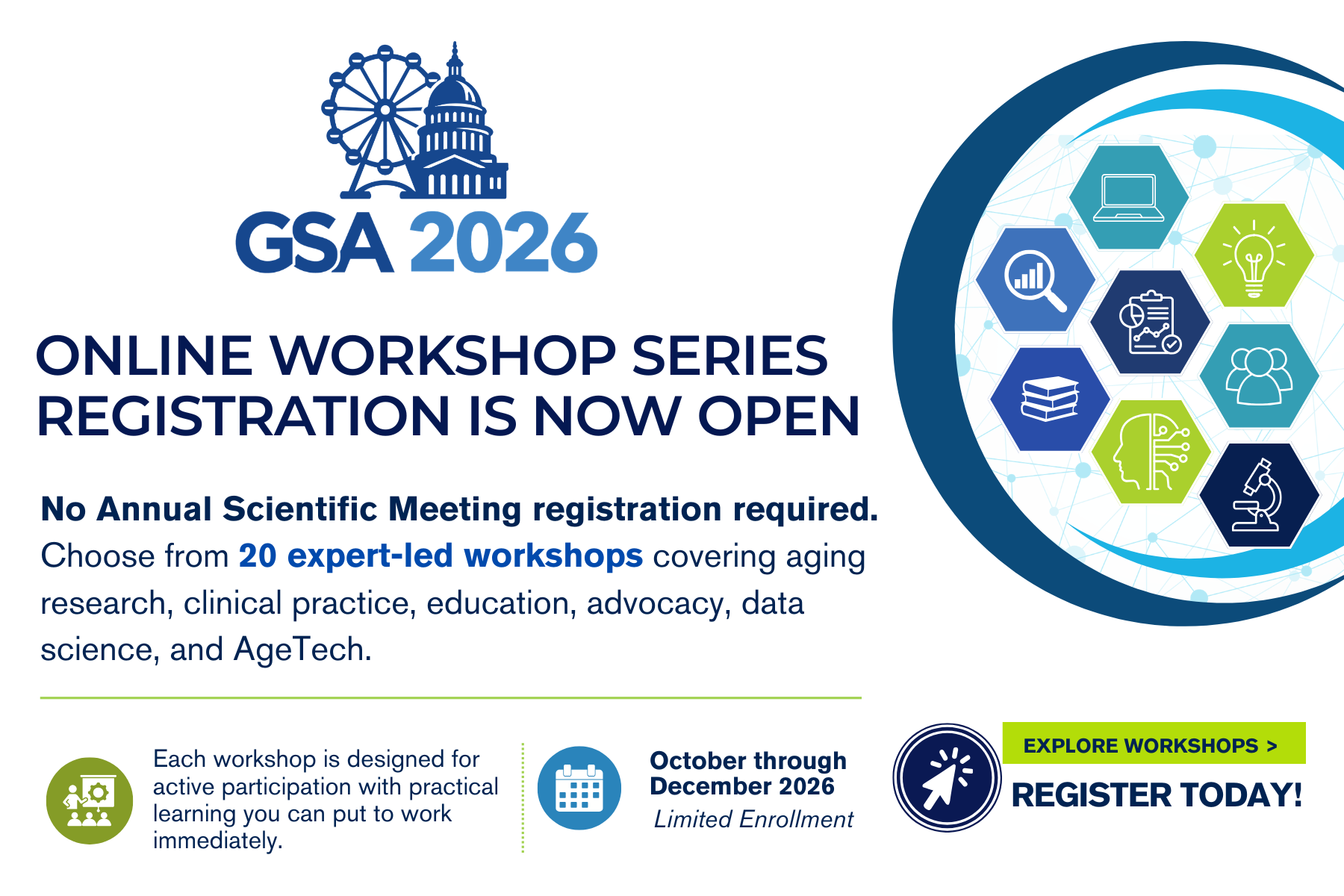 GSA 2026

ONLINE WORKSHOP SERIES REGISTRATION IS NOW OPEN

No Annual Scientific Meeting registration required. Choose from 20 expert-led workshops covering aging research, clinical practice, education, advocacy, data science, and AgeTech.

Each workshop is designed for active participation with practical learning you can put to work immediately.

October through December 2026
Limited Enrollment

EXPLORE WORKSHOPS >
REGISTER TODAY!